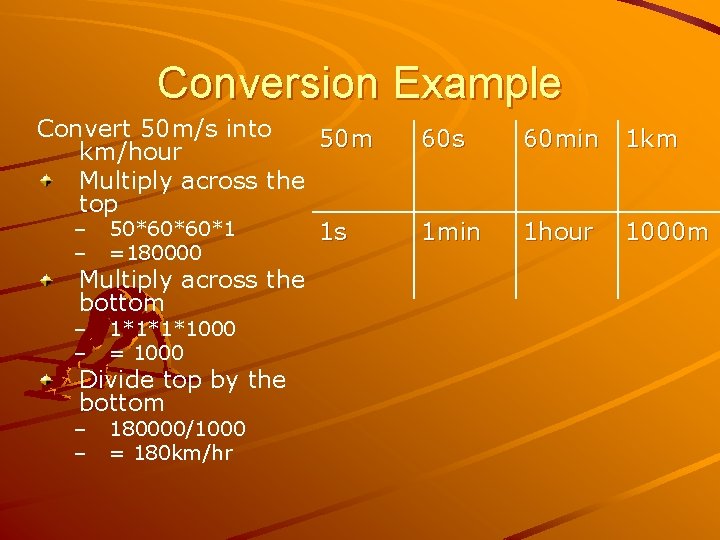 Conversion Example

Convert 50m/s into km/hour

Multiply across the top
– 50*60*60*1
– =180000

Multiply across the bottom
– 1*1*1*1000
– = 1000

Divide top by the bottom
– 180000/1000
– = 180km/hr

| 50m | 60s | 60min | 1km |
|---|---|---|---|
| 1s | 1min | 1hour | 1000m |